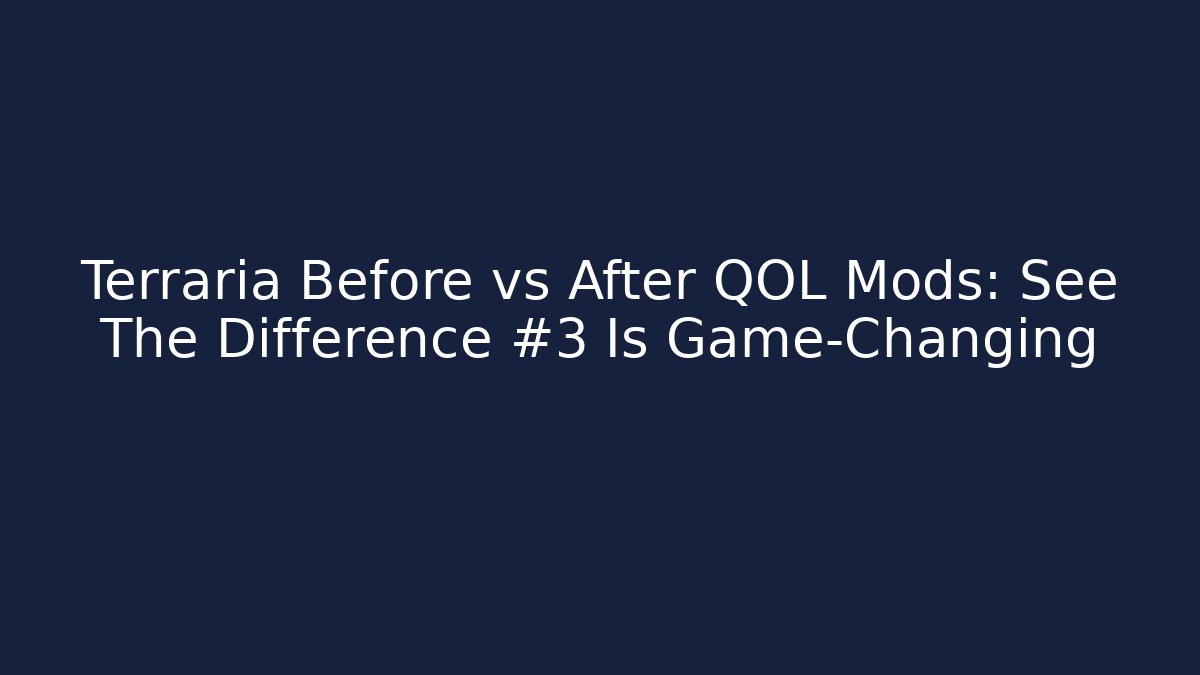 Terraria Before vs After QOL Mods: See The Difference #3 Is Game-Changing